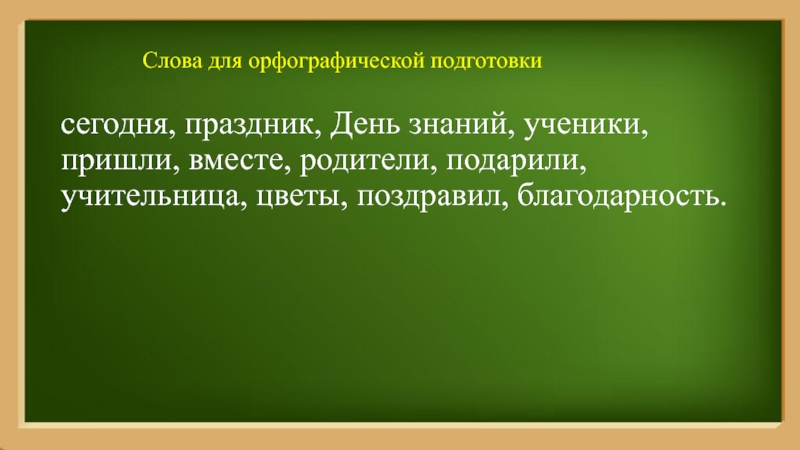 Слова для орфографической подготовки

сегодня, праздник, День знаний, ученики, пришли, вместе, родители, подарили, учительница, цветы, поздравил, благодарность.